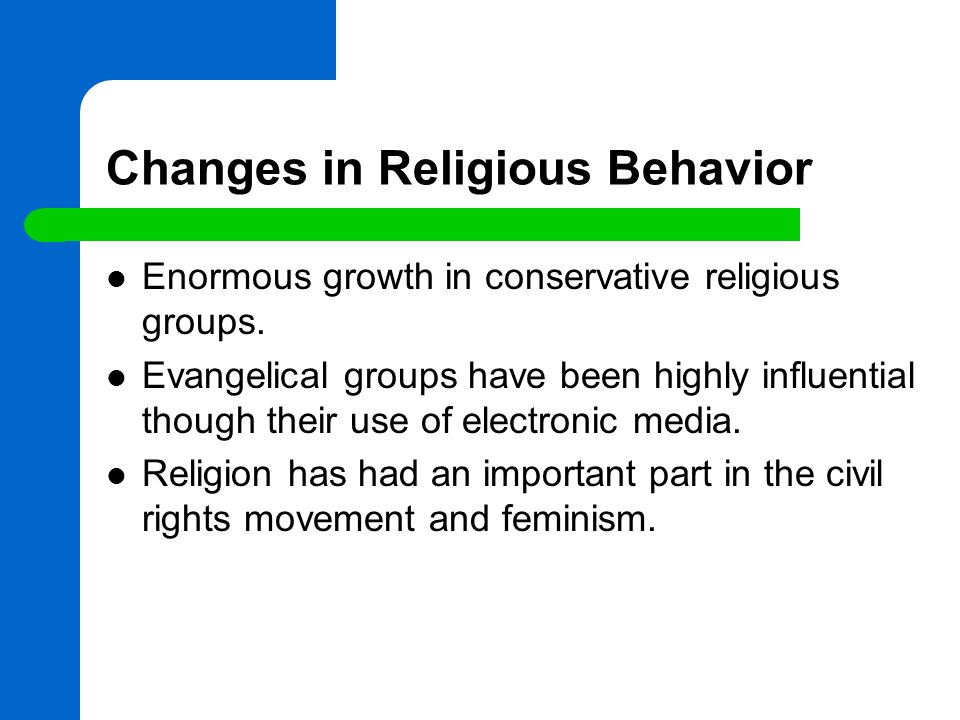 Changes in Religious Behavior

- Enormous growth in conservative religious groups.
- Evangelical groups have been highly influential though their use of electronic media.
- Religion has had an important part in the civil rights movement and feminism.